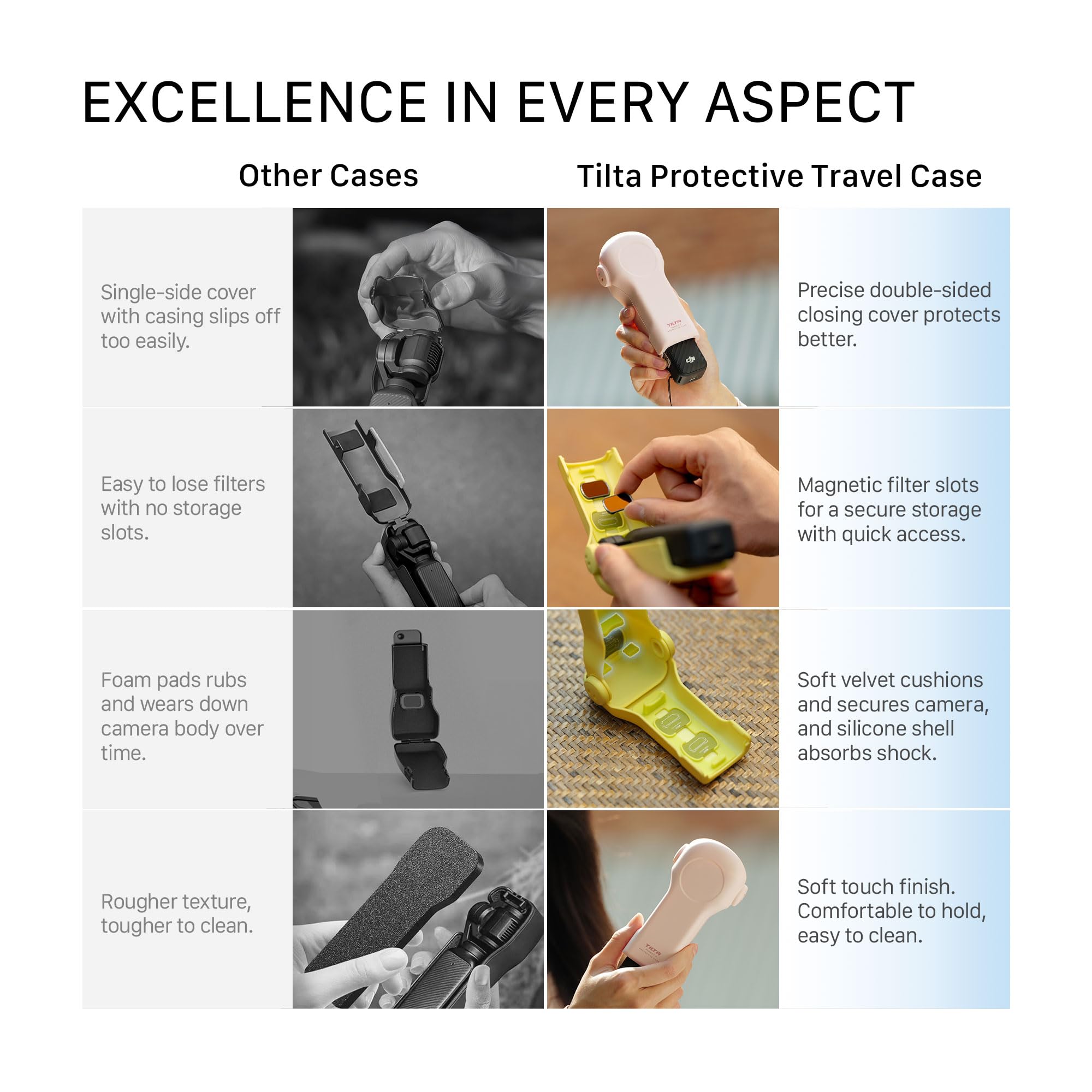 EXCELLENCE IN EVERY ASPECT

| Other Cases | Tilta Protective Travel Case |
|---|---|
| Single-side cover with casing slips off too easily. | Precise double-sided closing cover protects better. |
| Easy to lose filters with no storage slots. | Magnetic filter slots for a secure storage with quick access. |
| Foam pads rubs and wears down camera body over time. | Soft velvet cushions and secures camera, and silicone shell absorbs shock. |
| Rougher texture, tougher to clean. | Soft touch finish. Comfortable to hold, easy to clean. |

TILTA

dji

TILTA